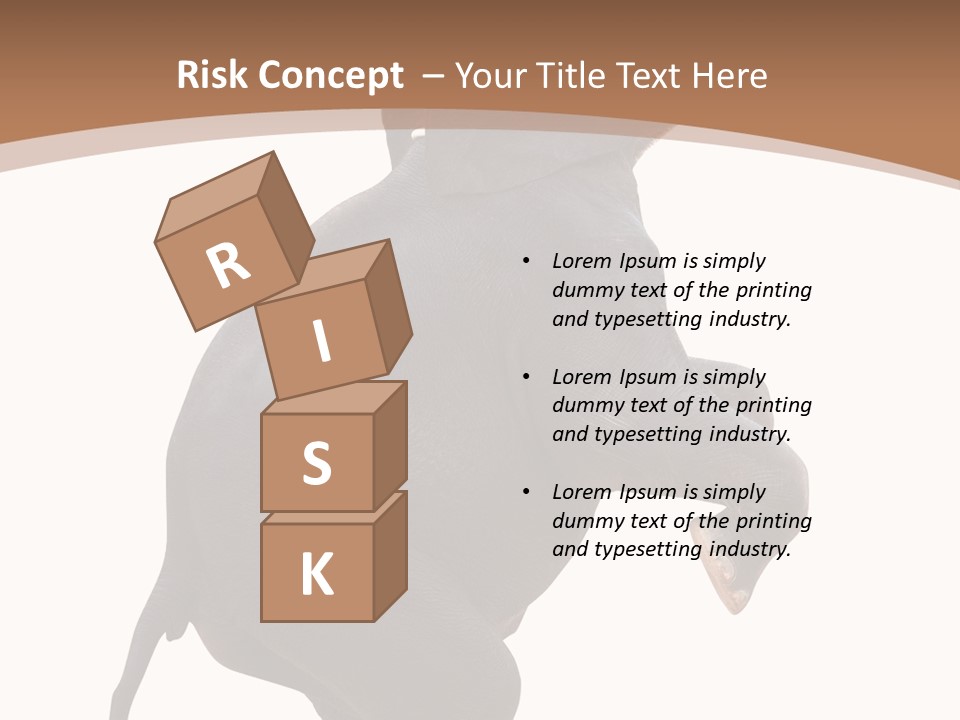 Risk Concept – Your Title Text Here

R
I
S
K

• Lorem Ipsum is simply dummy text of the printing and typesetting industry.

• Lorem Ipsum is simply dummy text of the printing and typesetting industry.

• Lorem Ipsum is simply dummy text of the printing and typesetting industry.